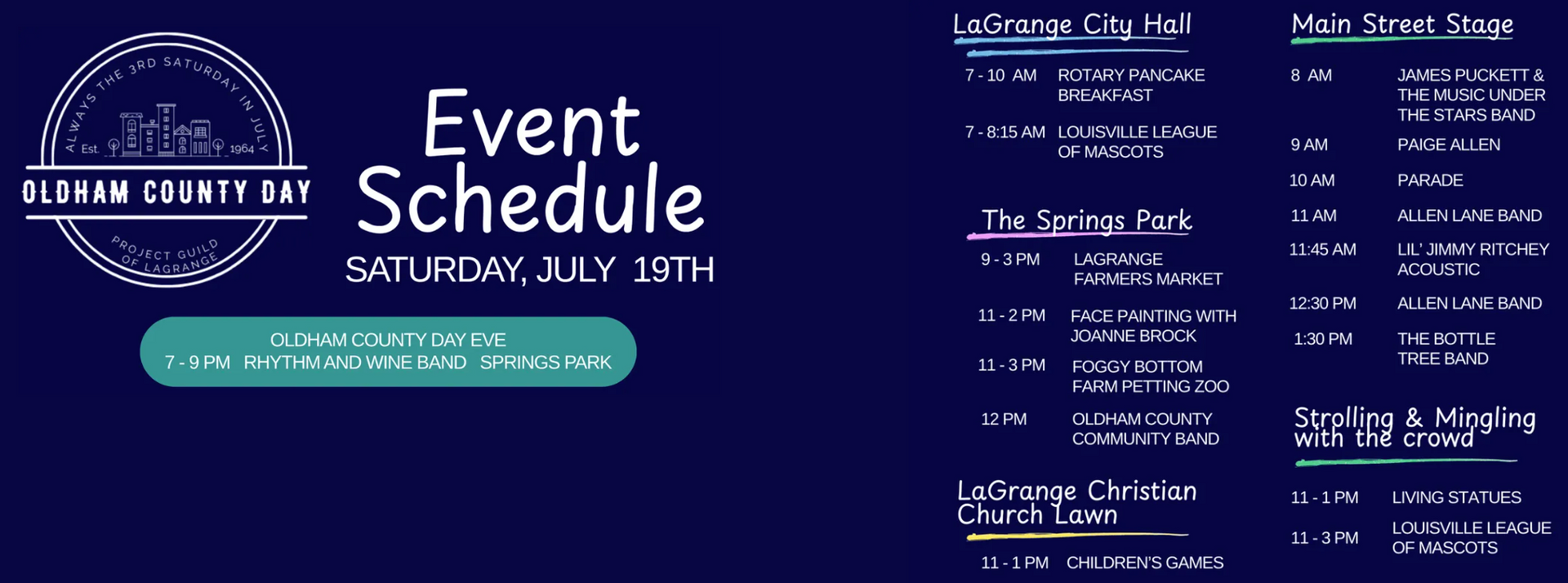 ALWAYS THE 3RD SATURDAY IN JULY
Est. 1964
OLDHAM COUNTY DAY
PROJECT GUILD OF LAGRANGE

Event Schedule
SATURDAY, JULY 19TH

OLDHAM COUNTY DAY EVE
7 - 9 PM RHYTHM AND WINE BAND SPRINGS PARK

LaGrange City Hall

| | |
|---|---|
| 7 - 10 AM | ROTARY PANCAKE BREAKFAST |
| 7 - 8:15 AM | LOUISVILLE LEAGUE OF MASCOTS |

The Springs Park

| | |
|---|---|
| 9 - 3 PM | LAGRANGE FARMERS MARKET |
| 11 - 2 PM | FACE PAINTING WITH JOANNE BROCK |
| 11 - 3 PM | FOGGY BOTTOM FARM PETTING ZOO |
| 12 PM | OLDHAM COUNTY COMMUNITY BAND |

LaGrange Christian Church Lawn

| | |
|---|---|
| 11 - 1 PM | CHILDREN'S GAMES |

Main Street Stage

| | |
|---|---|
| 8 AM | JAMES PUCKETT & THE MUSIC UNDER THE STARS BAND |
| 9 AM | PAIGE ALLEN |
| 10 AM | PARADE |
| 11 AM | ALLEN LANE BAND |
| 11:45 AM | LIL' JIMMY RITCHEY ACOUSTIC |
| 12:30 PM | ALLEN LANE BAND |
| 1:30 PM | THE BOTTLE TREE BAND |

Strolling & Mingling with the crowd

| | |
|---|---|
| 11 - 1 PM | LIVING STATUES |
| 11 - 3 PM | LOUISVILLE LEAGUE OF MASCOTS |